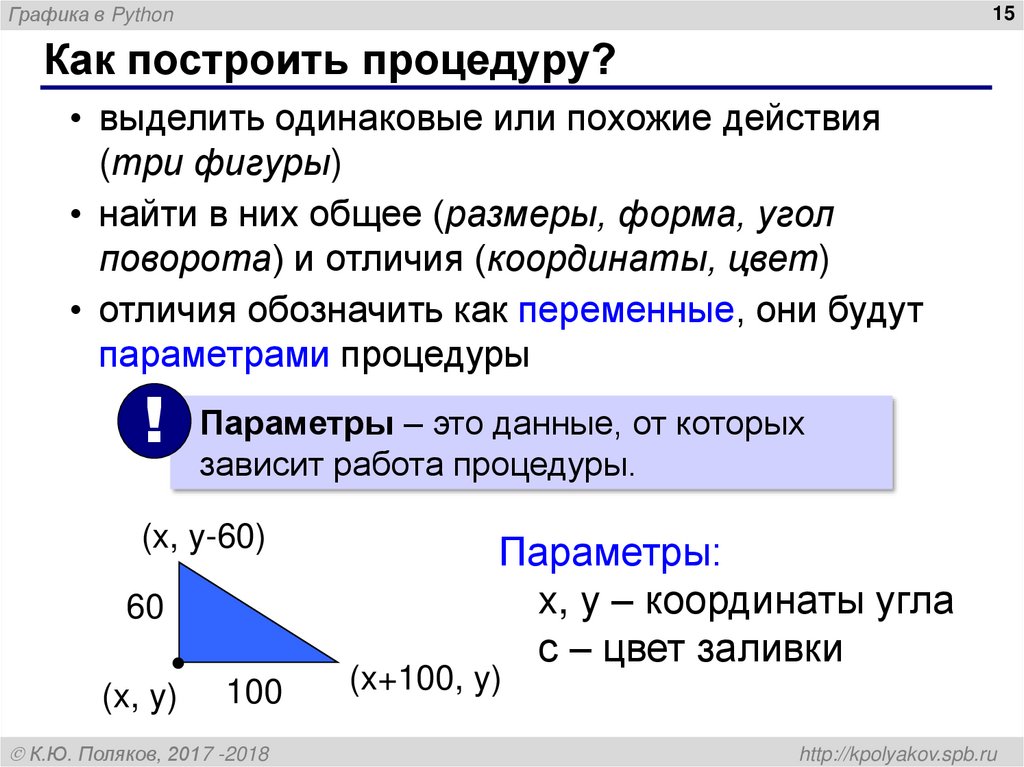 Графика в Python

15

Как построить процедуру?

• выделить одинаковые или похожие действия (три фигуры)

• найти в них общее (размеры, форма, угол поворота) и отличия (координаты, цвет)

• отличия обозначить как переменные, они будут параметрами процедуры

!

Параметры – это данные, от которых зависит работа процедуры.

(x, y-60)

60

(x, y)

100

(x+100, y)

Параметры:

x, y – координаты угла

c – цвет заливки

© К.Ю. Поляков, 2017 -2018

http://kpolyakov.spb.ru